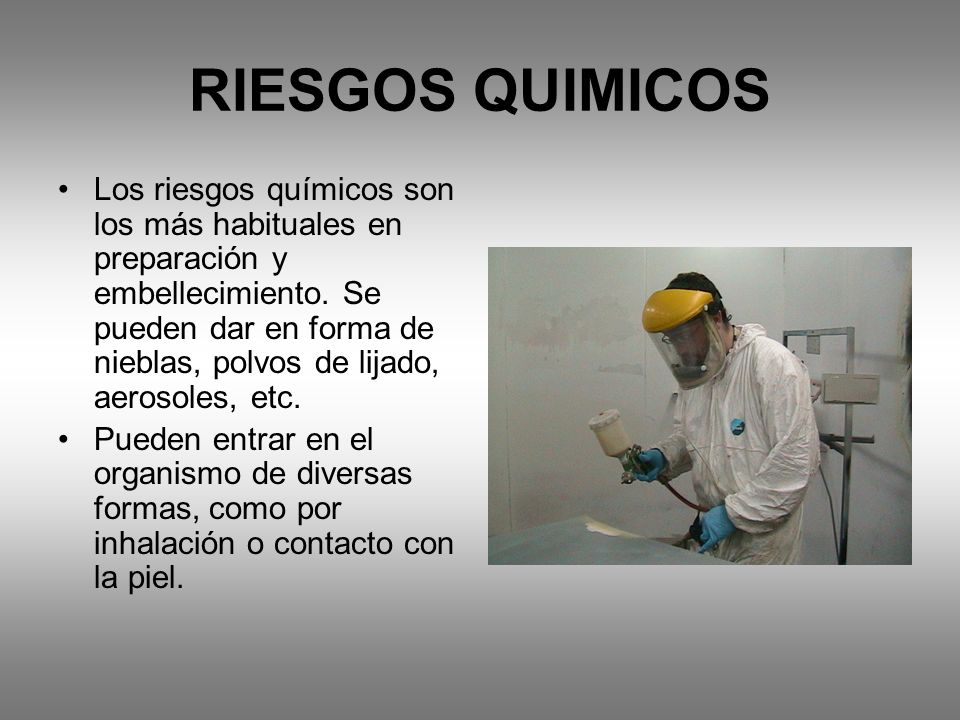 RIESGOS QUIMICOS

• Los riesgos químicos son los más habituales en preparación y embellecimiento. Se pueden dar en forma de nieblas, polvos de lijado, aerosoles, etc.

• Pueden entrar en el organismo de diversas formas, como por inhalación o contacto con la piel.